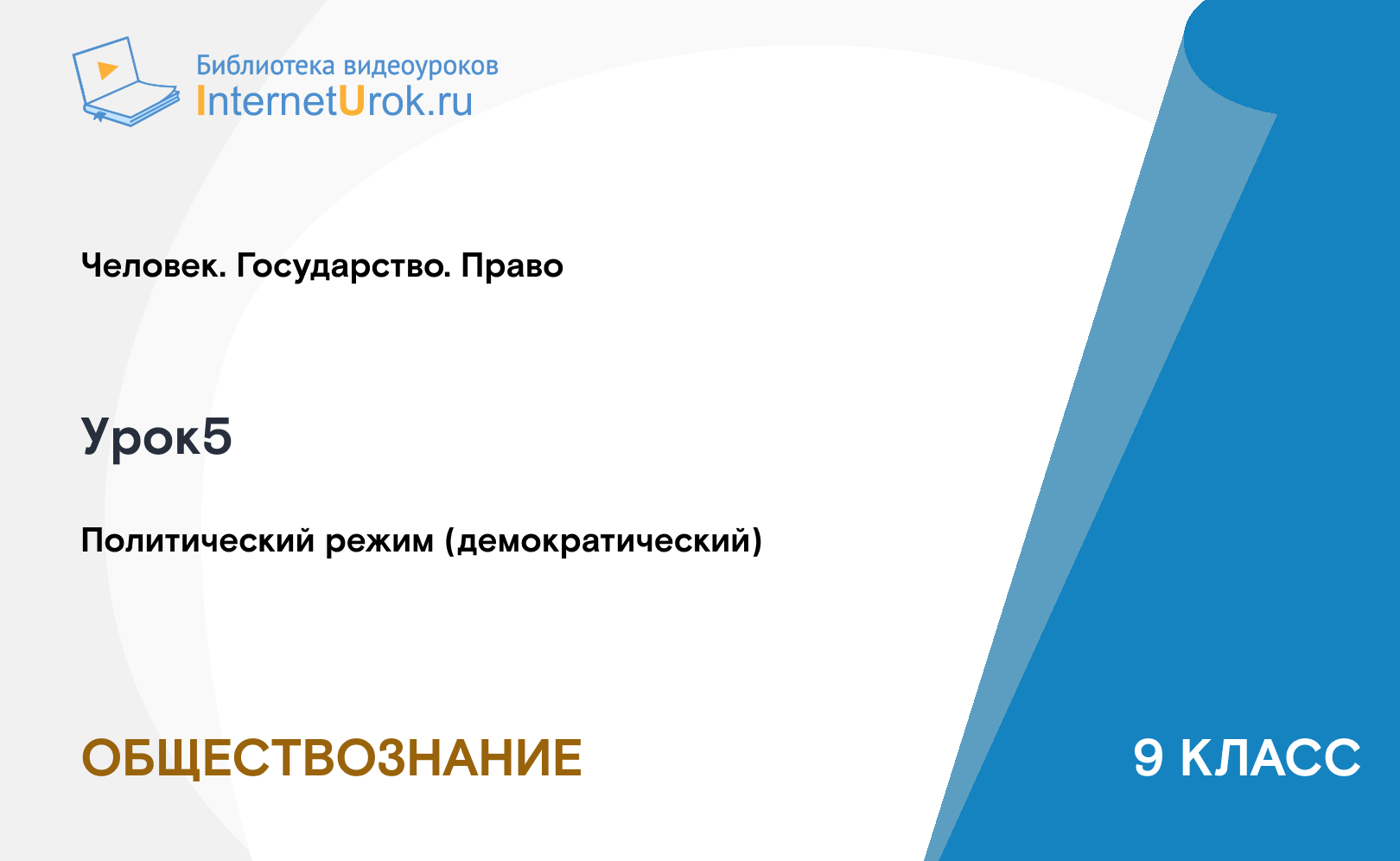 Библиотека видеоуроков
InternetUrok.ru

Человек. Государство. Право

Урок5

Политический режим (демократический)

ОБЩЕСТВОЗНАНИЕ

9 КЛАСС